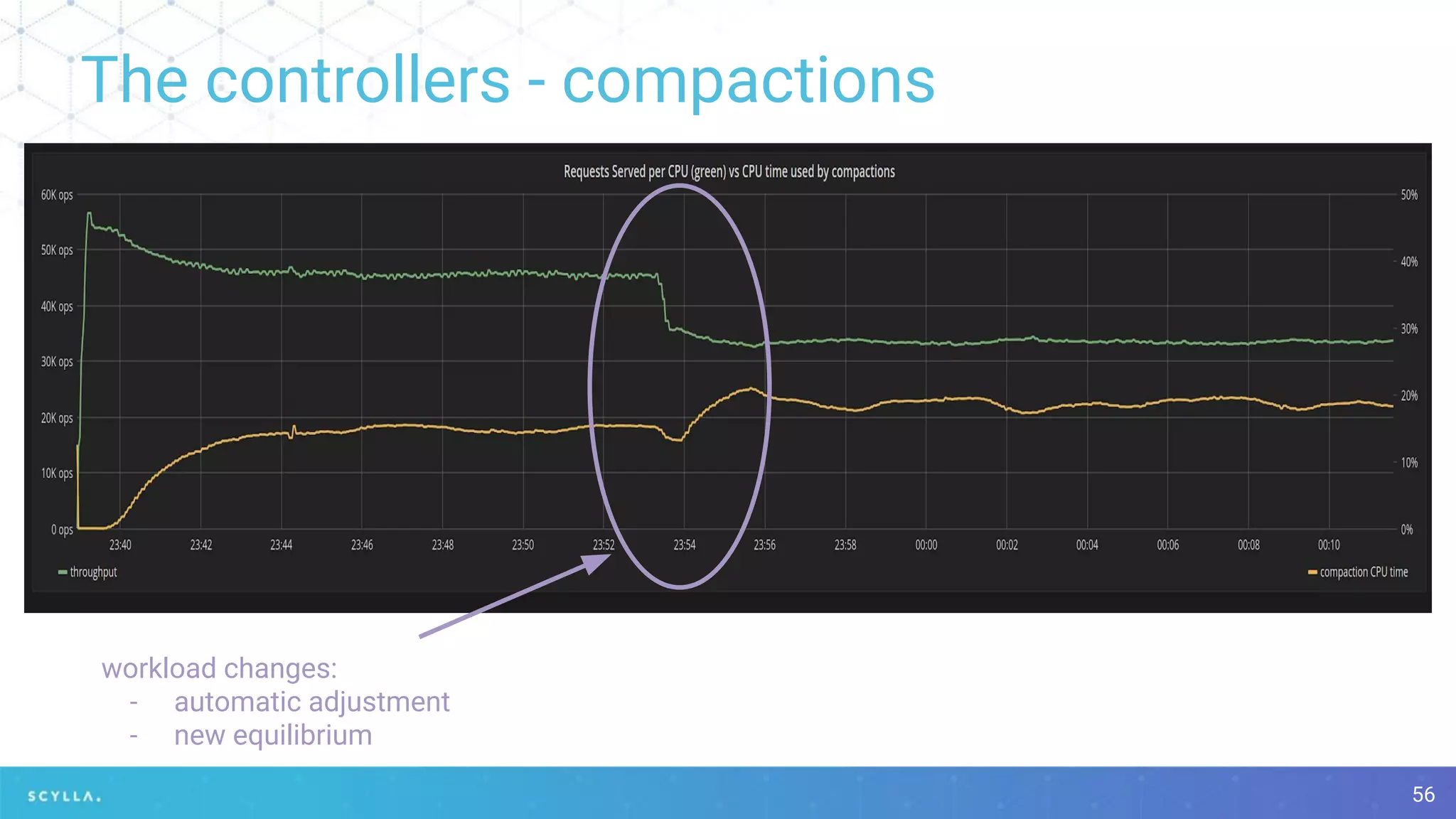 The controllers - compactions

Requests Served per CPU (green) vs CPU time used by compactions

60K ops
50K ops
40K ops
30K ops
20K ops
10K ops
0 ops

50%
40%
30%
20%
10%
0%

23:40 23:42 23:44 23:46 23:48 23:50 23:52 23:54 23:56 23:58 00:00 00:02 00:04 00:06 00:08 00:10

throughput
compaction CPU time

workload changes:
- automatic adjustment
- new equilibrium

SCYLLA.

56